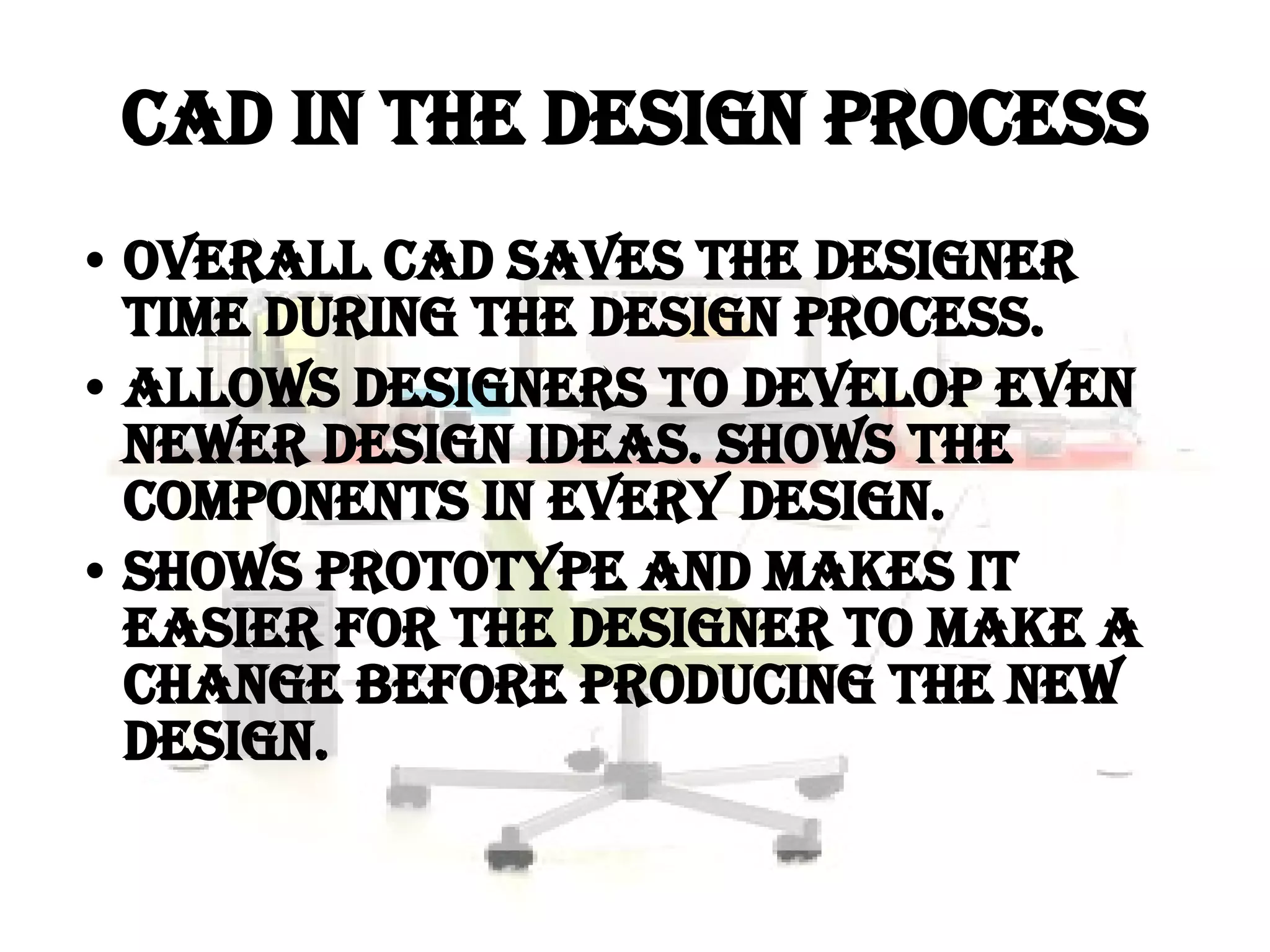 CAD IN THE DESIGN PROCESS

• OVERALL CAD SAVES THE DESIGNER TIME DURING THE DESIGN PROCESS.
• ALLOWS DESIGNERS TO DEVELOP EVEN NEWER DESIGN IDEAS. SHOWS THE COMPONENTS IN EVERY DESIGN.
• SHOWS PROTOTYPE AND MAKES IT EASIER FOR THE DESIGNER TO MAKE A CHANGE BEFORE PRODUCING THE NEW DESIGN.